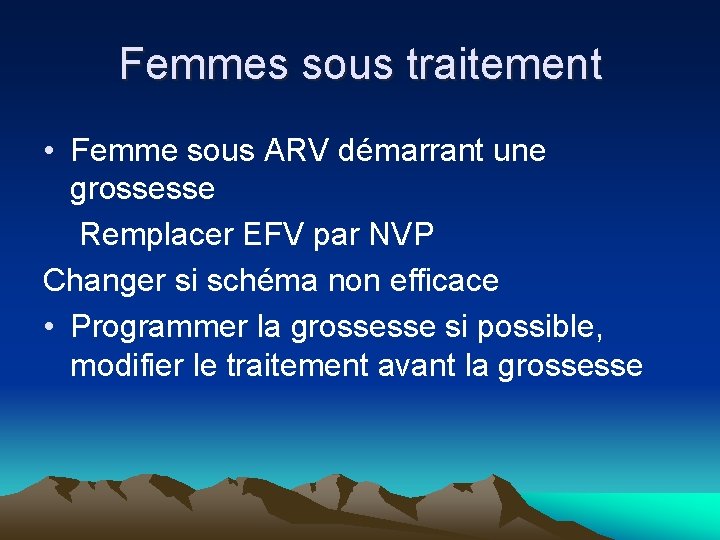 Femmes sous traitement

• Femme sous ARV démarrant une grossesse

Remplacer EFV par NVP

Changer si schéma non efficace

• Programmer la grossesse si possible, modifier le traitement avant la grossesse